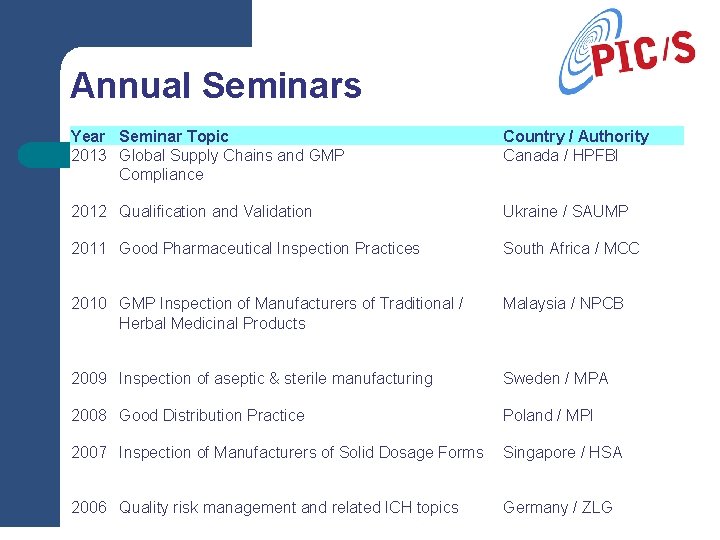 PIC/S

Annual Seminars

| Year | Seminar Topic | Country / Authority |
|---|---|---|
| 2013 | Global Supply Chains and GMP Compliance | Canada / HPFBI |
| 2012 | Qualification and Validation | Ukraine / SAUMP |
| 2011 | Good Pharmaceutical Inspection Practices | South Africa / MCC |
| 2010 | GMP Inspection of Manufacturers of Traditional / Herbal Medicinal Products | Malaysia / NPCB |
| 2009 | Inspection of aseptic & sterile manufacturing | Sweden / MPA |
| 2008 | Good Distribution Practice | Poland / MPI |
| 2007 | Inspection of Manufacturers of Solid Dosage Forms | Singapore / HSA |
| 2006 | Quality risk management and related ICH topics | Germany / ZLG |